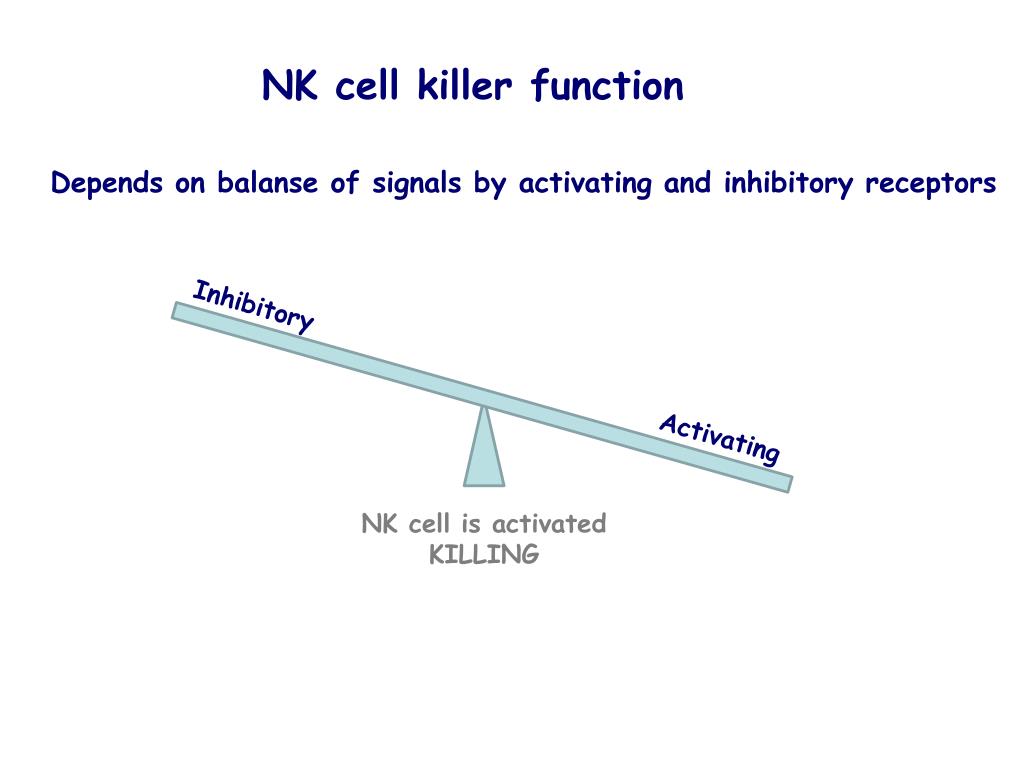 NK cell killer function

Depends on balanse of signals by activating and inhibitory receptors

Inhibitory

Activating

NK cell is activated
KILLING